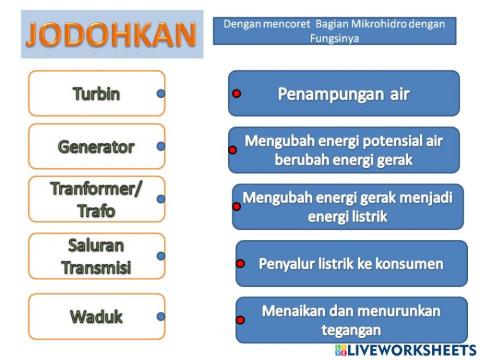 JODOHKAN

Dengan mencoret Bagian Mikrohidro dengan Fungsinya

Turbin

Generator

Tranformer/ Trafo

Saluran Transmisi

Waduk

Penampungan air

Mengubah energi potensial air berubah energi gerak

Mengubah energi gerak menjadi energi listrik

Penyalur listrik ke konsumen

Menaikan dan menurunkan tegangan

LIVEWORKSHEETS